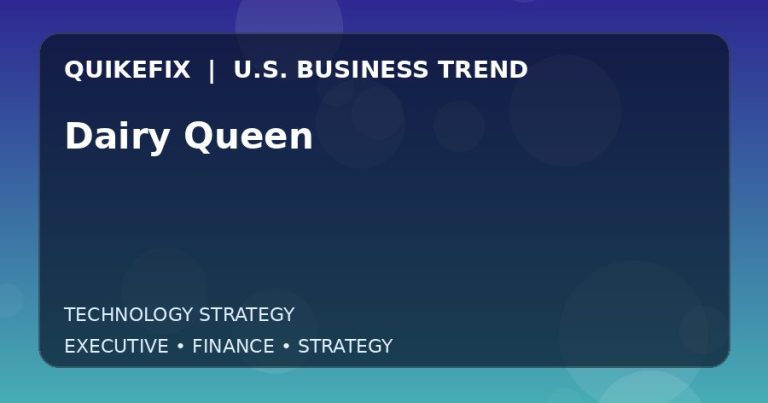 QUIKEFIX | U.S. BUSINESS TREND

Dairy Queen

TECHNOLOGY STRATEGY

EXECUTIVE • FINANCE • STRATEGY